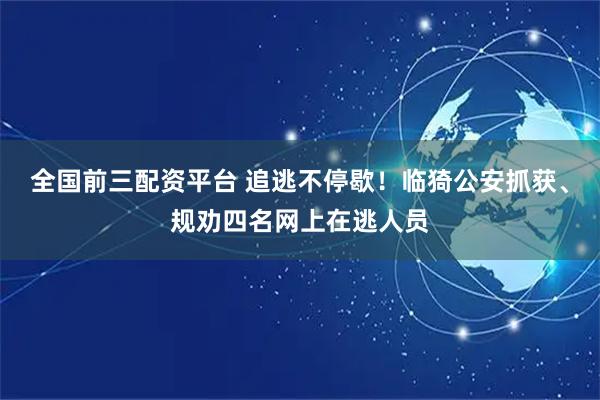 全国前三配资平台 追逃不停歇！临猗公安抓获、规劝四名网上在逃人员